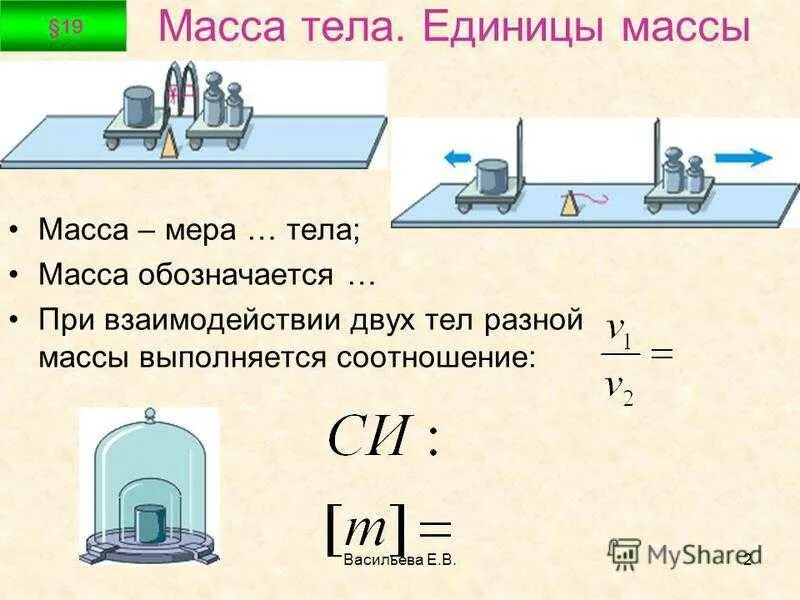 §19

Масса тела. Единицы массы

• Масса – мера … тела;
• Масса обозначается …
• При взаимодействии двух тел разной массы выполняется соотношение:

$\frac{v_1}{v_2} =$

$СИ:$

$[m] =$

Васильева Е.В.

MyShared

2